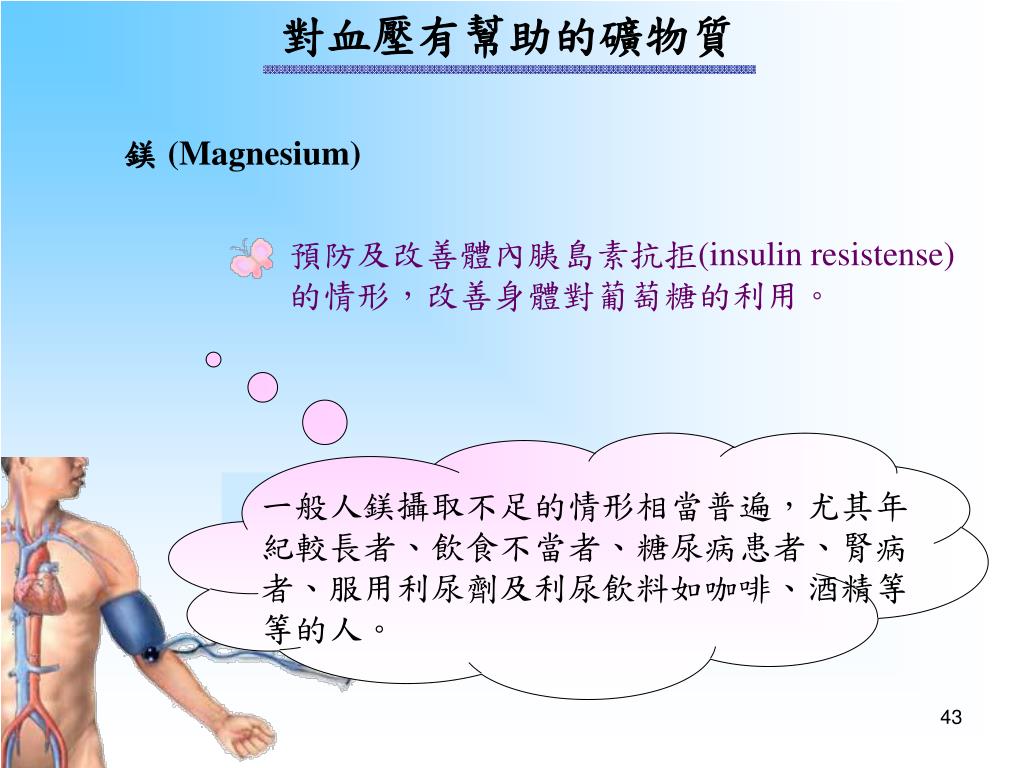 對血壓有幫助的礦物質

鎂 (Magnesium)

預防及改善體內胰島素抗拒(insulin resistense)的情形，改善身體對葡萄糖的利用。

一般人鎂攝取不足的情形相當普遍，尤其年紀較長者、飲食不當者、糖尿病患者、腎病者、服用利尿劑及利尿飲料如咖啡、酒精等等的人。

43